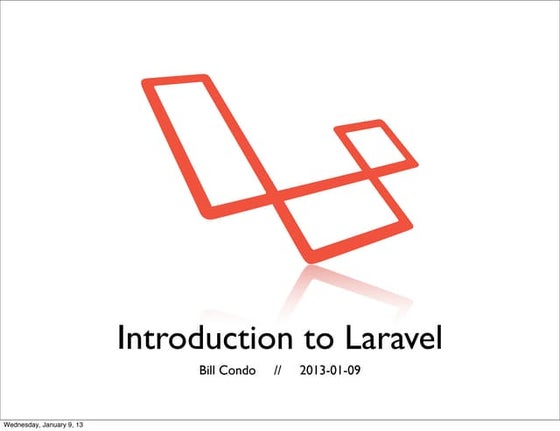 Introduction to Laravel

Bill Condo // 2013-01-09

Wednesday, January 9, 13